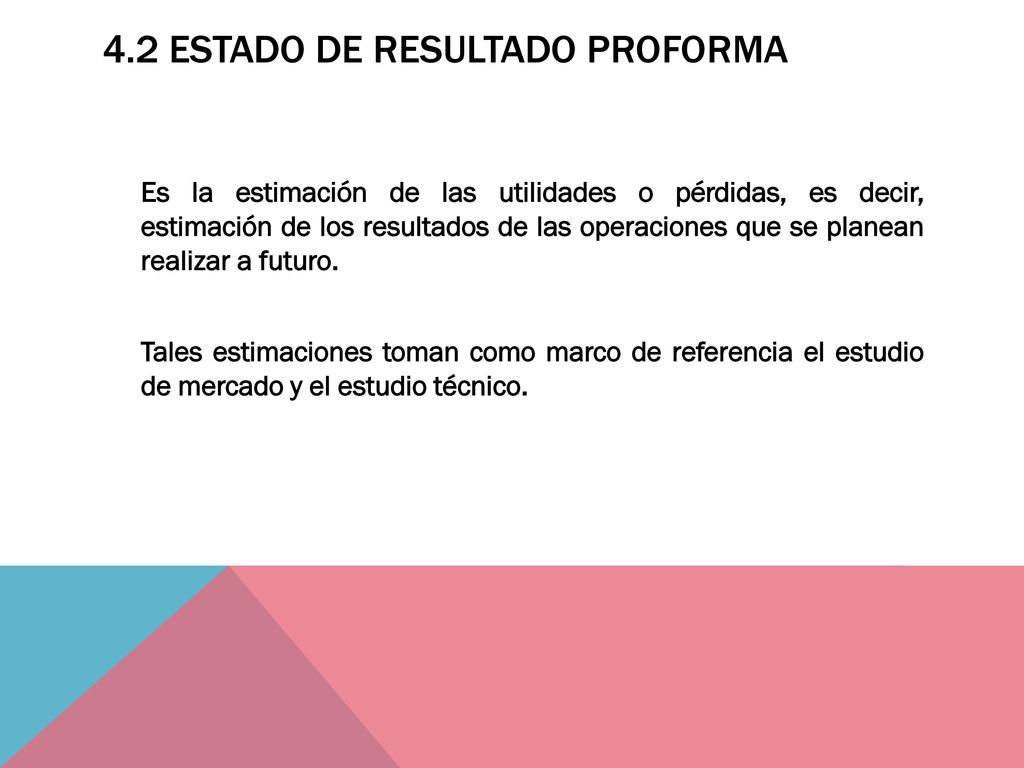 4.2 ESTADO DE RESULTADO PROFORMA

Es la estimación de las utilidades o pérdidas, es decir, estimación de los resultados de las operaciones que se planean realizar a futuro.

Tales estimaciones toman como marco de referencia el estudio de mercado y el estudio técnico.